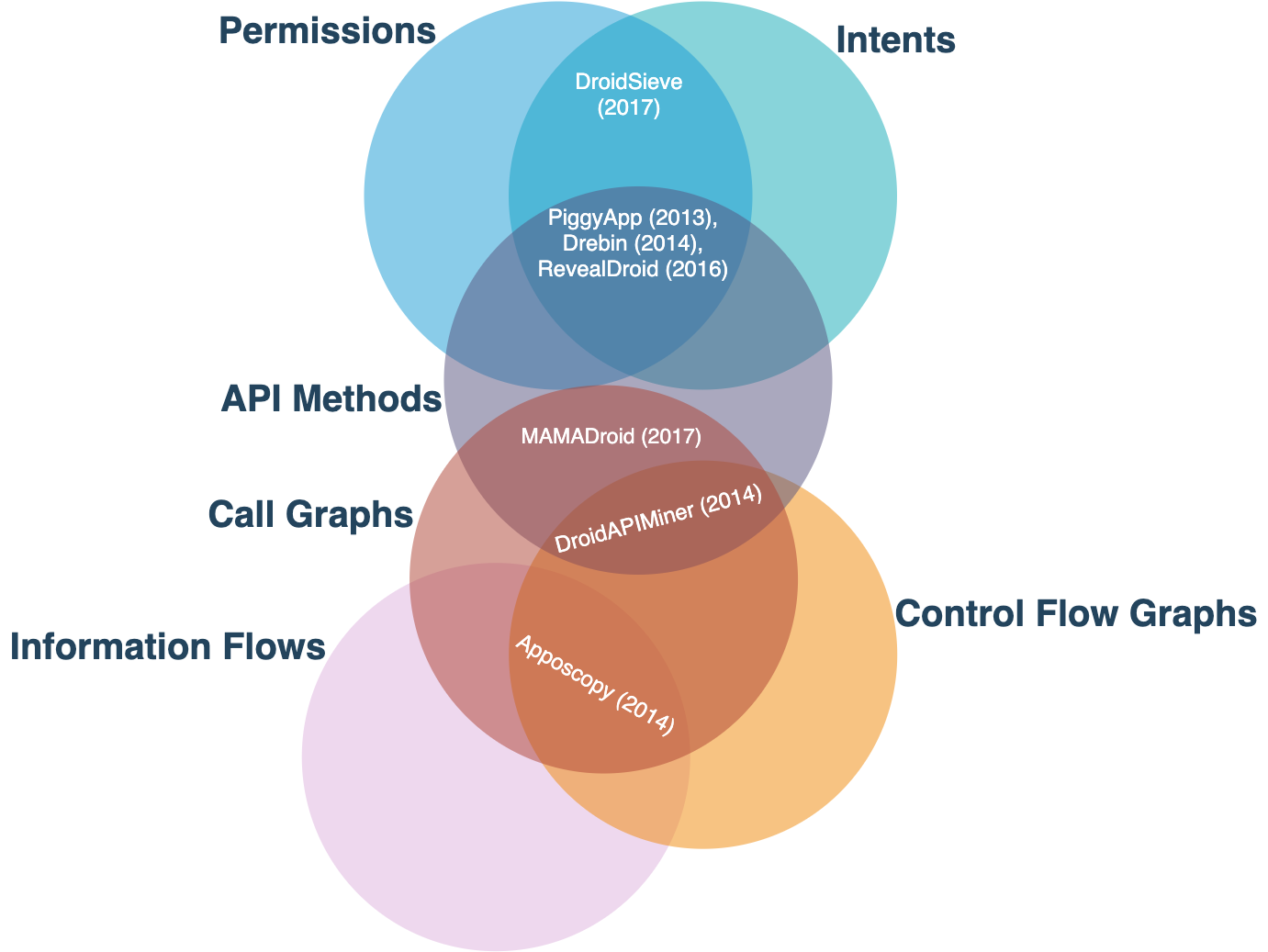 Permissions

Intents

DroidSieve (2017)

PiggyApp (2013), Drebin (2014), RevealDroid (2016)

API Methods

MAMADroid (2017)

Call Graphs

DroidAPIMiner (2014)

Control Flow Graphs

Information Flows

Apposcopy (2014)